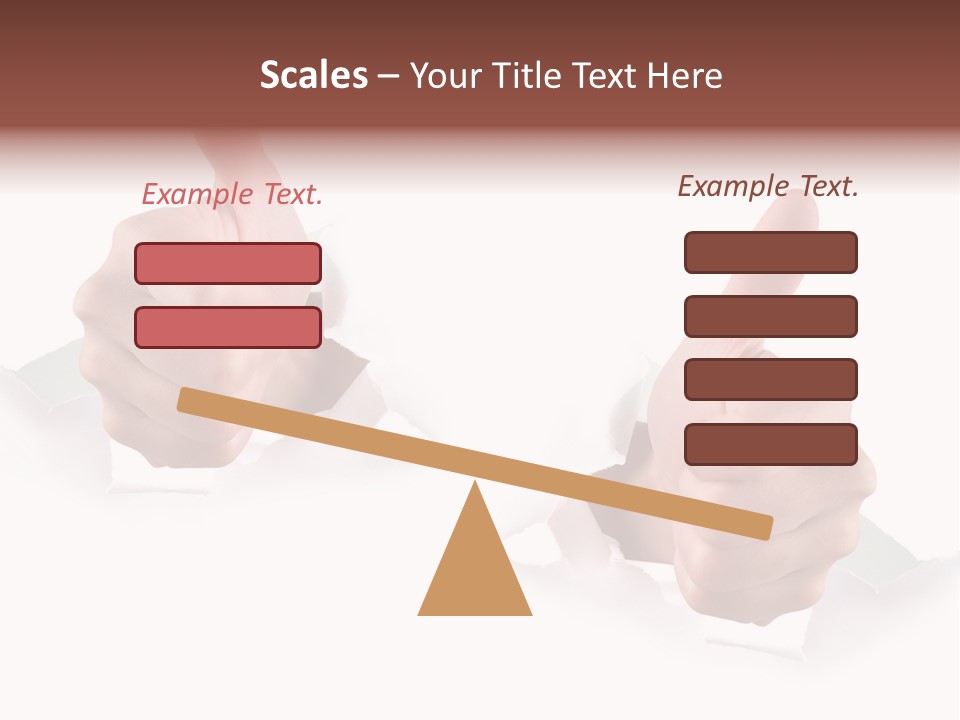 Scales – Your Title Text Here

Example Text.

Example Text.